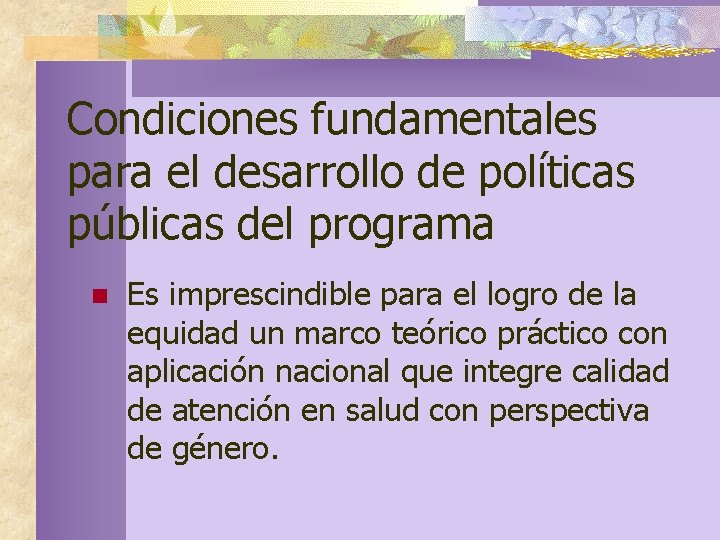 Condiciones fundamentales para el desarrollo de políticas públicas del programa

Es imprescindible para el logro de la equidad un marco teórico práctico con aplicación nacional que integre calidad de atención en salud con perspectiva de género.